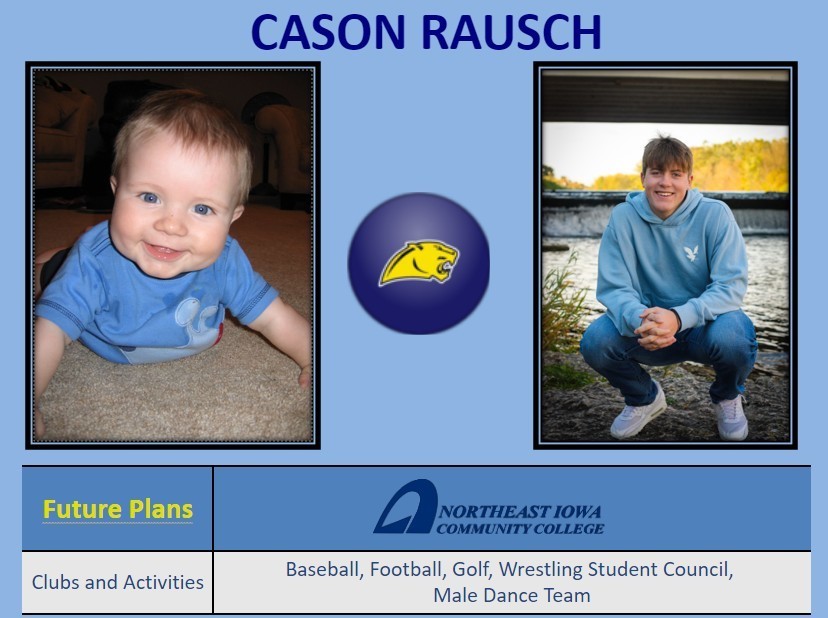 CASON RAUSCH

| Future Plans | NORTHEAST IOWA COMMUNITY COLLEGE |
|---|---|
| Clubs and Activities | Baseball, Football, Golf, Wrestling Student Council, Male Dance Team |